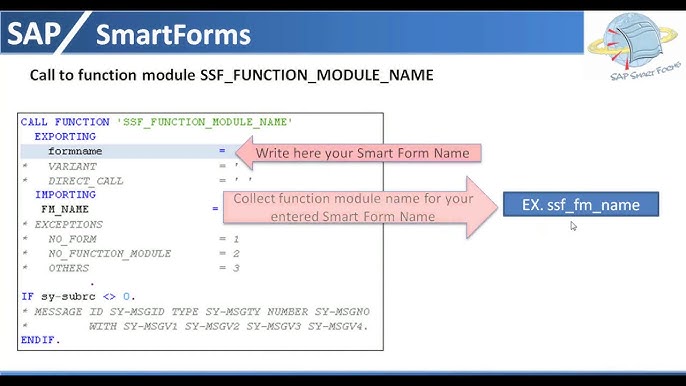 SAP SmartForms

SAP Smart Forms

Call to function module SSF_FUNCTION_MODULE_NAME

CALL FUNCTION 'SSF_FUNCTION_MODULE_NAME'
  EXPORTING
    formname =
*   VARIANT = '
*   DIRECT_CALL = ' '
  IMPORTING
    FM_NAME =
* EXCEPTIONS
*   NO_FORM = 1
*   NO_FUNCTION_MODULE = 2
*   OTHERS = 3
    .
IF sy-subrc <> 0.
* MESSAGE ID SY-MSGID TYPE SY-MSGTY NUMBER SY-MSGNO
*         WITH SY-MSGV1 SY-MSGV2 SY-MSGV3 SY-MSGV4.
ENDIF.

Write here your Smart Form Name

Collect function module name for your entered Smart Form Name

EX. ssf_fm_name